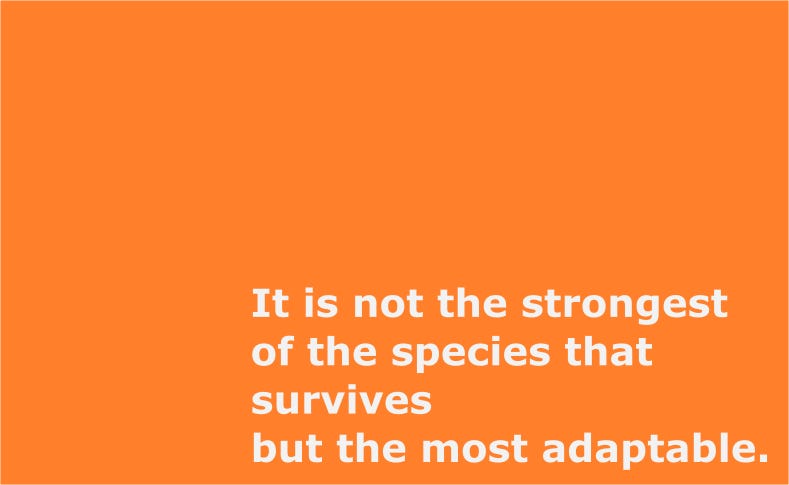 It is not the strongest of the species that survives
but the most adaptable.